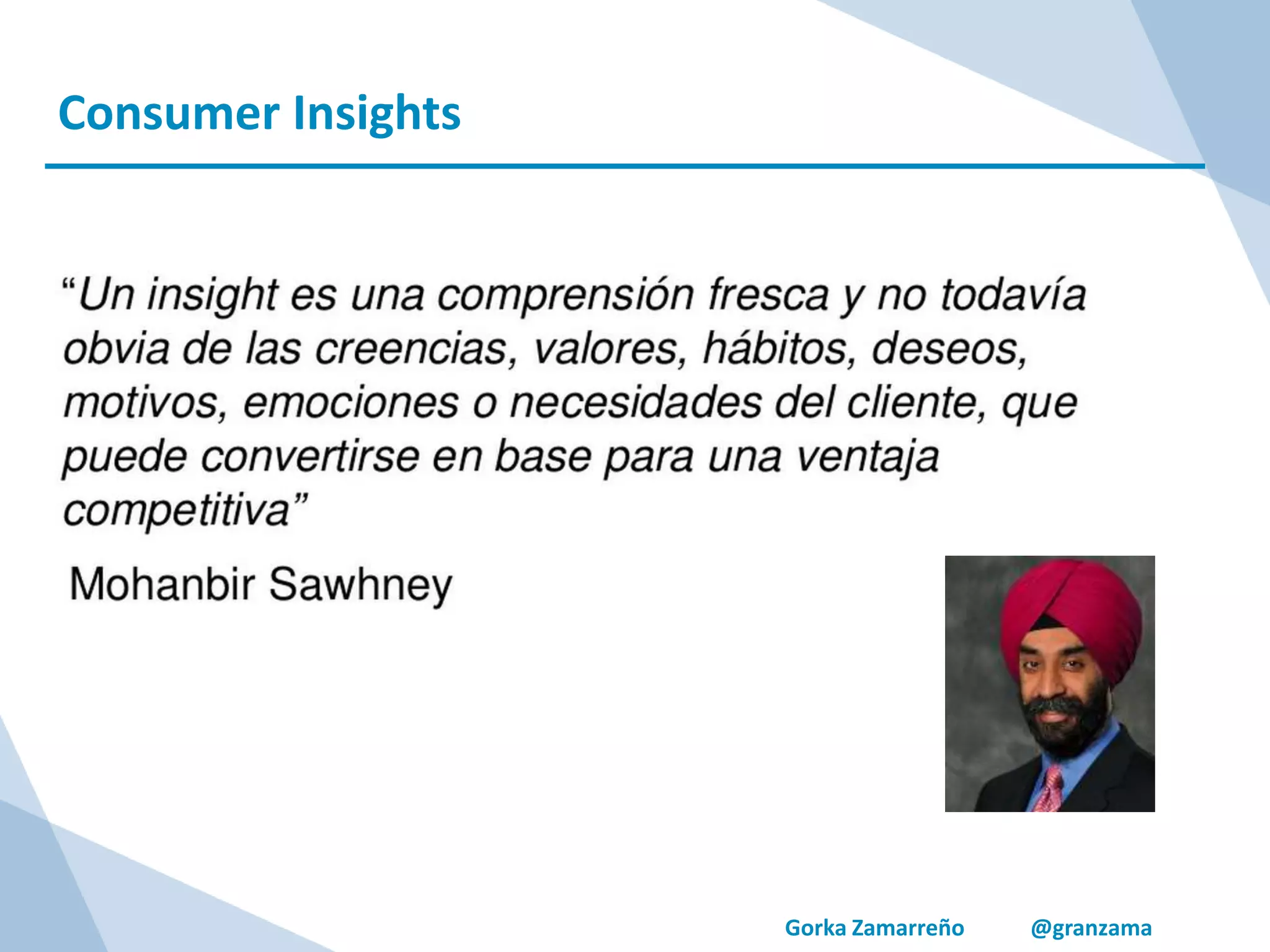 Consumer Insights

“Un insight es una comprensión fresca y no todavía obvia de las creencias, valores, hábitos, deseos, motivos, emociones o necesidades del cliente, que puede convertirse en base para una ventaja competitiva”

Mohanbir Sawhney

Gorka Zamarreño @granzama